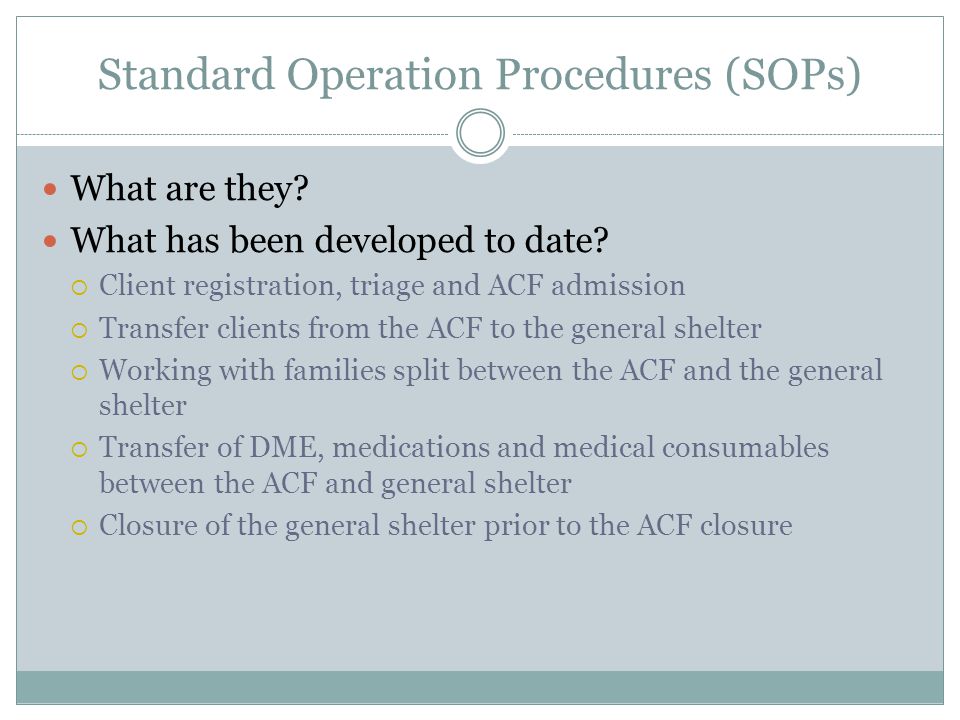 Standard Operation Procedures (SOPs)

- What are they?
- What has been developed to date?
  - Client registration, triage and ACF admission
  - Transfer clients from the ACF to the general shelter
  - Working with families split between the ACF and the general shelter
  - Transfer of DME, medications and medical consumables between the ACF and general shelter
  - Closure of the general shelter prior to the ACF closure